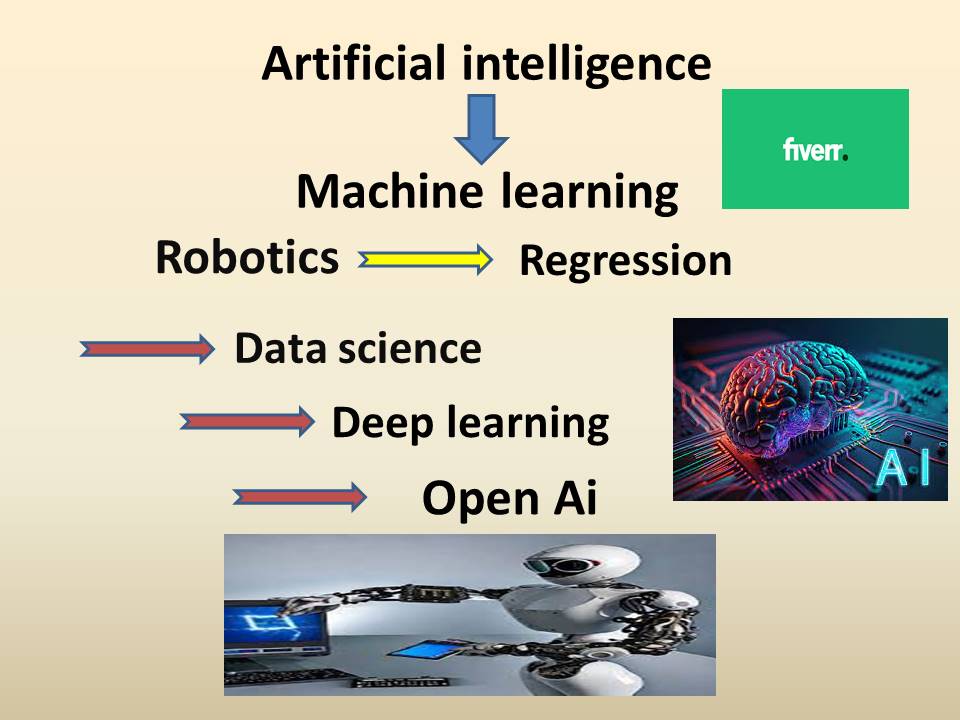 Artificial intelligence

fiverr.

Machine learning

Robotics

Regression

Data science

Deep learning

Open Ai

AI